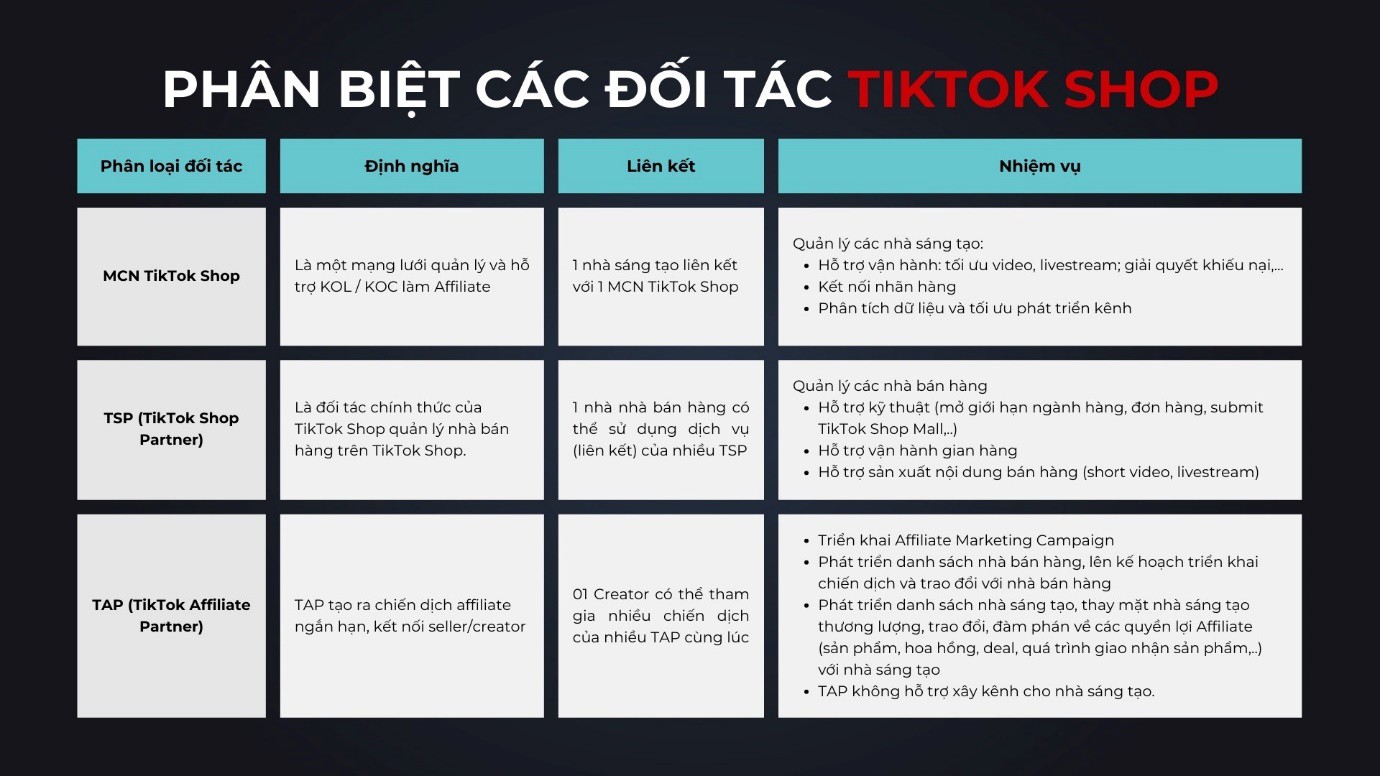 PHÂN BIỆT CÁC ĐỐI TÁC TIKTOK SHOP

| Phân loại đối tác | Định nghĩa | Liên kết | Nhiệm vụ |
|---|---|---|---|
| MCN TikTok Shop | Là một mạng lưới quản lý và hỗ trợ KOL / KOC làm Affiliate | 1 nhà sáng tạo liên kết với 1 MCN TikTok Shop | Quản lý các nhà sáng tạo: • Hỗ trợ vận hành: tối ưu video, livestream; giải quyết khiếu nại,... • Kết nối nhãn hàng • Phân tích dữ liệu và tối ưu phát triển kênh |
| TSP (TikTok Shop Partner) | Là đối tác chính thức của TikTok Shop quản lý nhà bán hàng trên TikTok Shop. | 1 nhà nhà bán hàng có thể sử dụng dịch vụ (liên kết) của nhiều TSP | Quản lý các nhà bán hàng • Hỗ trợ kỹ thuật (mở giới hạn ngành hàng, đơn hàng, submit TikTok Shop Mall,..) • Hỗ trợ vận hành gian hàng • Hỗ trợ sản xuất nội dung bán hàng (short video, livestream) |
| TAP (TikTok Affiliate Partner) | TAP tạo ra chiến dịch affiliate ngắn hạn, kết nối seller/creator | 01 Creator có thể tham gia nhiều chiến dịch của nhiều TAP cùng lúc | • Triển khai Affiliate Marketing Campaign • Phát triển danh sách nhà bán hàng, lên kế hoạch triển khai chiến dịch và trao đổi với nhà bán hàng • Phát triển danh sách nhà sáng tạo, thay mặt nhà sáng tạo thương lượng, trao đổi, đàm phán về các quyền lợi Affiliate (sản phẩm, hoa hồng, deal, quá trình giao nhận sản phẩm,..) với nhà sáng tạo • TAP không hỗ trợ xây kênh cho nhà sáng tạo. |